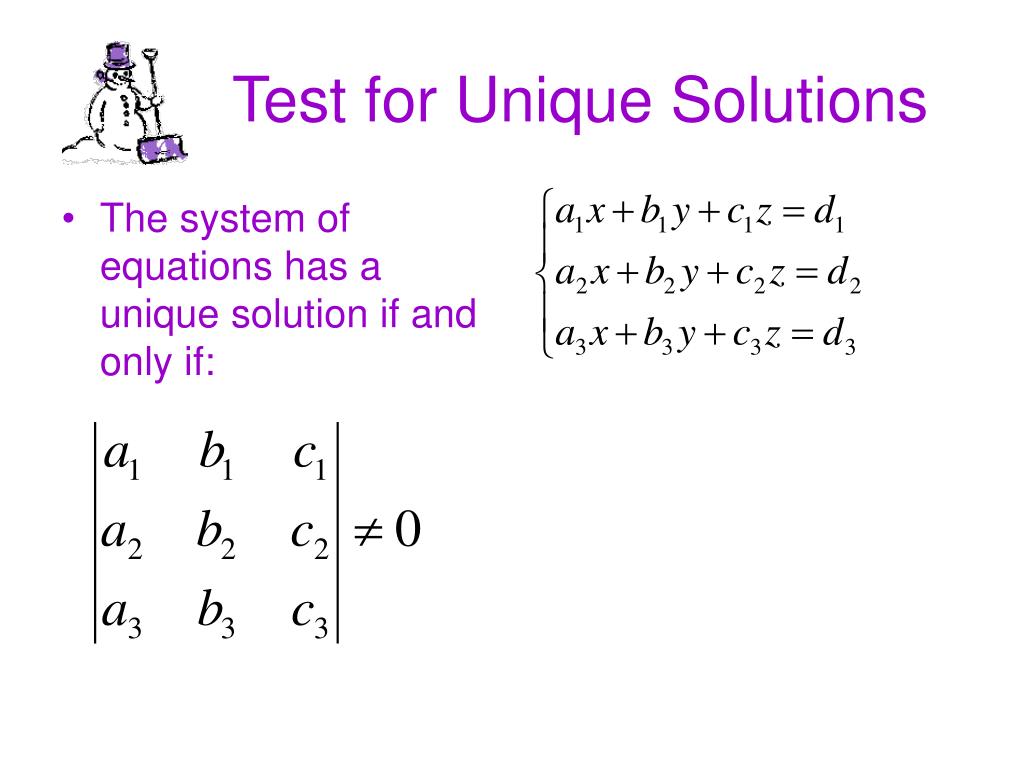 Test for Unique Solutions

• The system of equations has a unique solution if and only if:

$\begin{cases} a_1x + b_1y + c_1z = d_1 \\ a_2x + b_2y + c_2z = d_2 \\ a_3x + b_3y + c_3z = d_3 \end{cases}$

$\begin{vmatrix} a_1 & b_1 & c_1 \\ a_2 & b_2 & c_2 \\ a_3 & b_3 & c_3 \end{vmatrix} \neq 0$